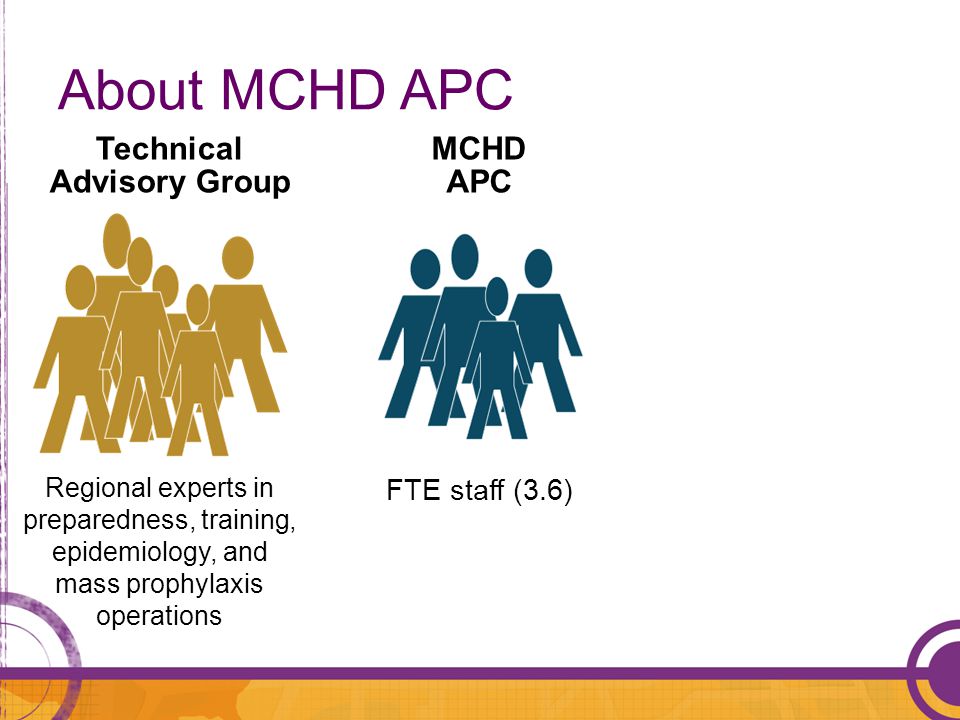 About MCHD APC

Technical Advisory Group

Regional experts in preparedness, training, epidemiology, and mass prophylaxis operations

MCHD APC

FTE staff (3.6)